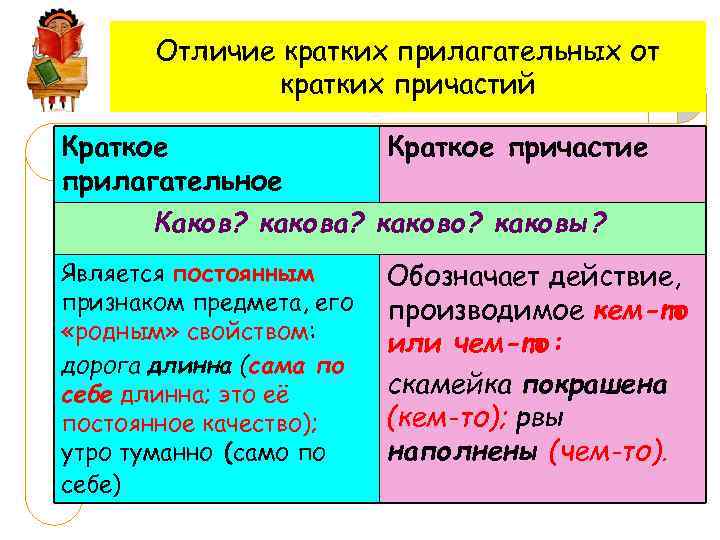 Отличие кратких прилагательных от кратких причастий

| Краткое прилагательное | Краткое причастие |
|---|---|
| Каков? какова? каково? каковы? | |
| Является постоянным признаком предмета, его «родным» свойством: дорога длинна (сама по себе длинна; это её постоянное качество); утро туманно (само по себе) | Обозначает действие, производимое кем-то или чем-то: скамейка покрашена (кем-то); рвы наполнены (чем-то). |